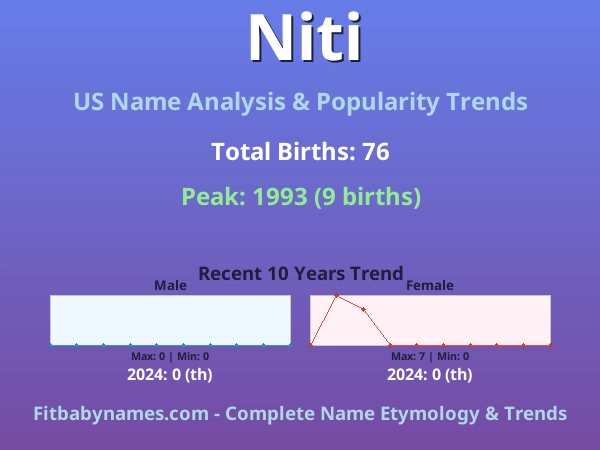 Niti

US Name Analysis & Popularity Trends

Total Births: 76

Peak: 1993 (9 births)

Recent 10 Years Trend

Male

Max: 0 | Min: 0

2024: 0 (th)

Female

Max: 7 | Min: 0

2024: 0 (th)

Fitbabynames.com - Complete Name Etymology & Trends